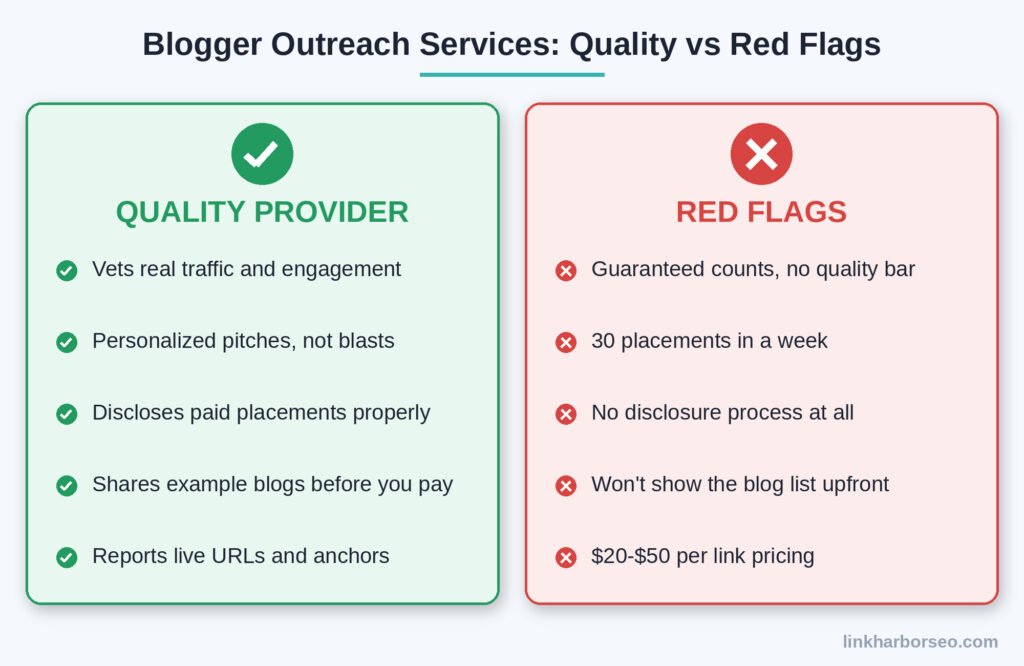 Blogger Outreach Services: Quality vs Red Flags

QUALITY PROVIDER

Vets real traffic and engagement

Personalized pitches, not blasts

Discloses paid placements properly

Shares example blogs before you pay

Reports live URLs and anchors

RED FLAGS

Guaranteed counts, no quality bar

30 placements in a week

No disclosure process at all

Won't show the blog list upfront

\$20-\$50 per link pricing

linkharborseo.com